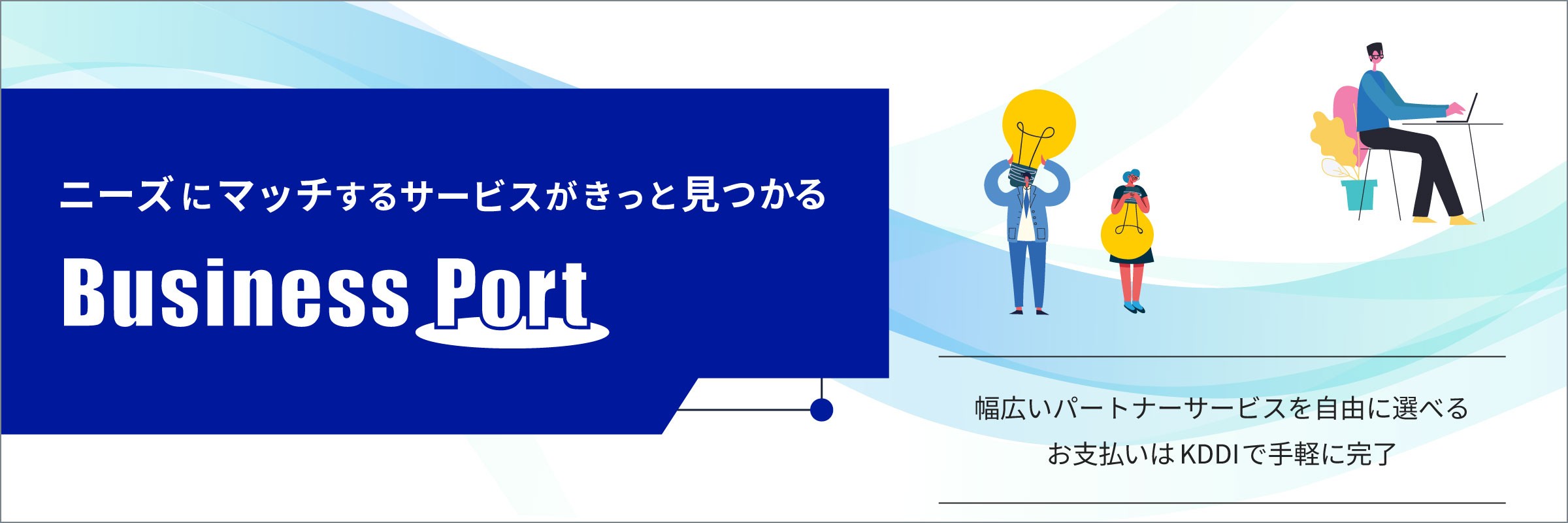 ニーズにマッチするサービスがきっと見つかる

Business Port

幅広いパートナーサービスを自由に選べる
お支払いはKDDIで手軽に完了